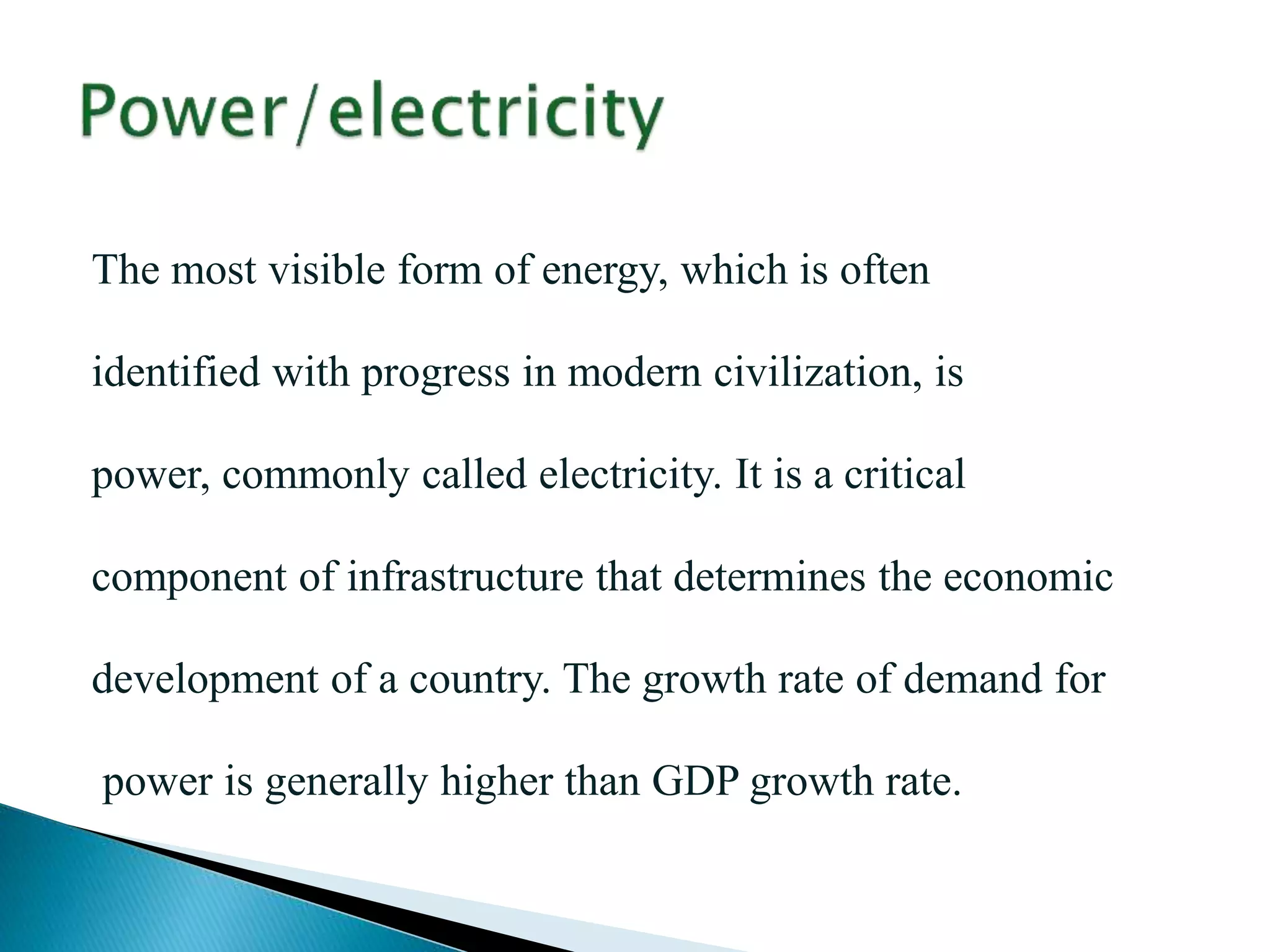 Power/electricity

The most visible form of energy, which is often identified with progress in modern civilization, is power, commonly called electricity. It is a critical component of infrastructure that determines the economic development of a country. The growth rate of demand for power is generally higher than GDP growth rate.